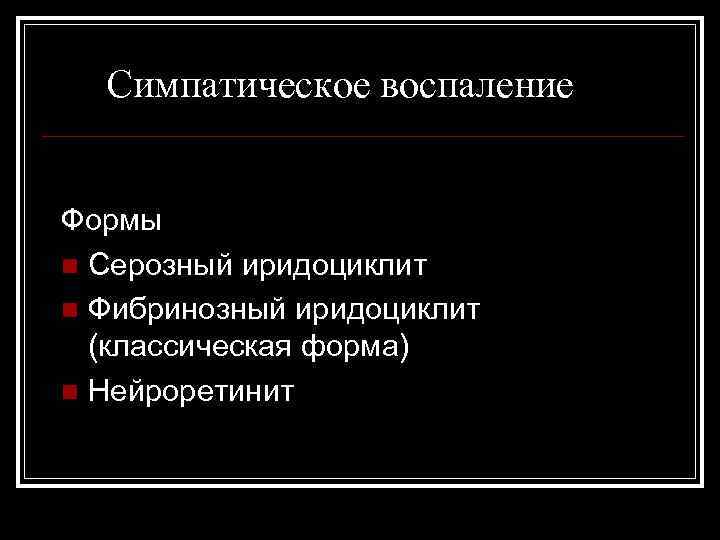 Симпатическое воспаление

Формы

- Серозный иридоциклит
- Фибринозный иридоциклит (классическая форма)
- Нейроретинит